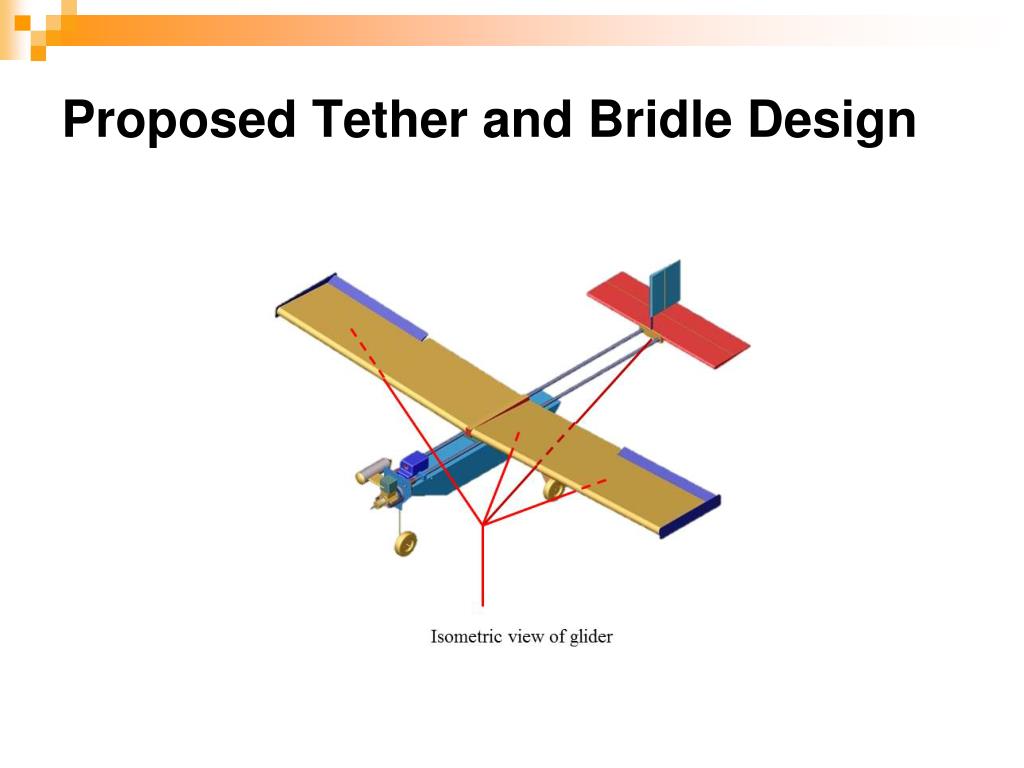 Proposed Tether and Bridle Design

Isometric view of glider